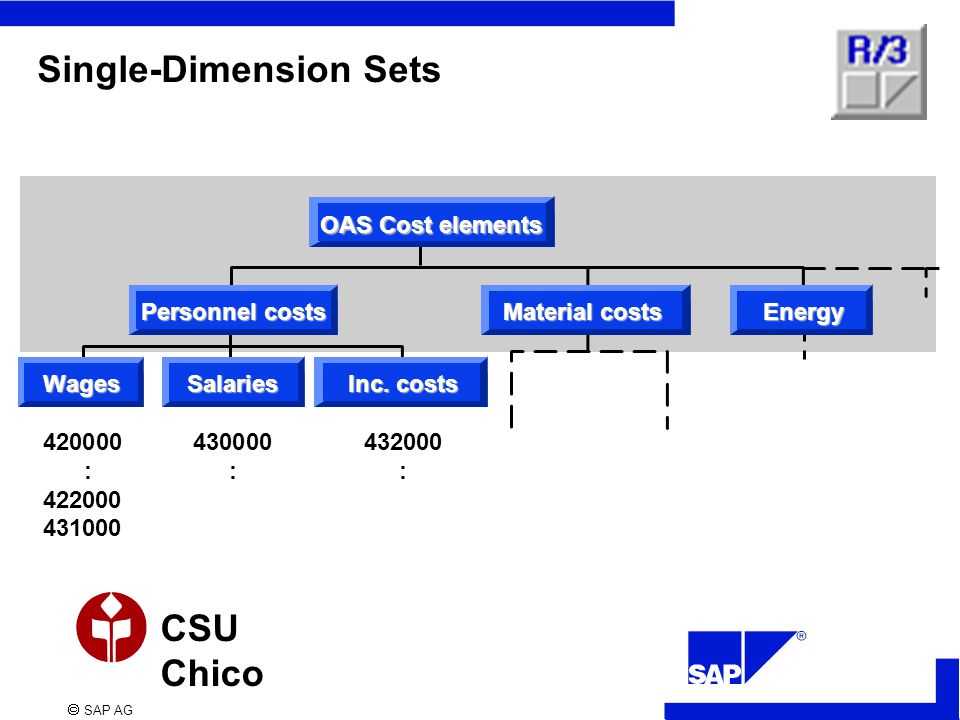 Single-Dimension Sets

R/3

OAS Cost elements

Personnel costs

Material costs

Energy

Wages

Salaries

Inc. costs

420000
:
422000
431000

430000
:

432000
:

CSU
Chico

SAP®

© SAP AG